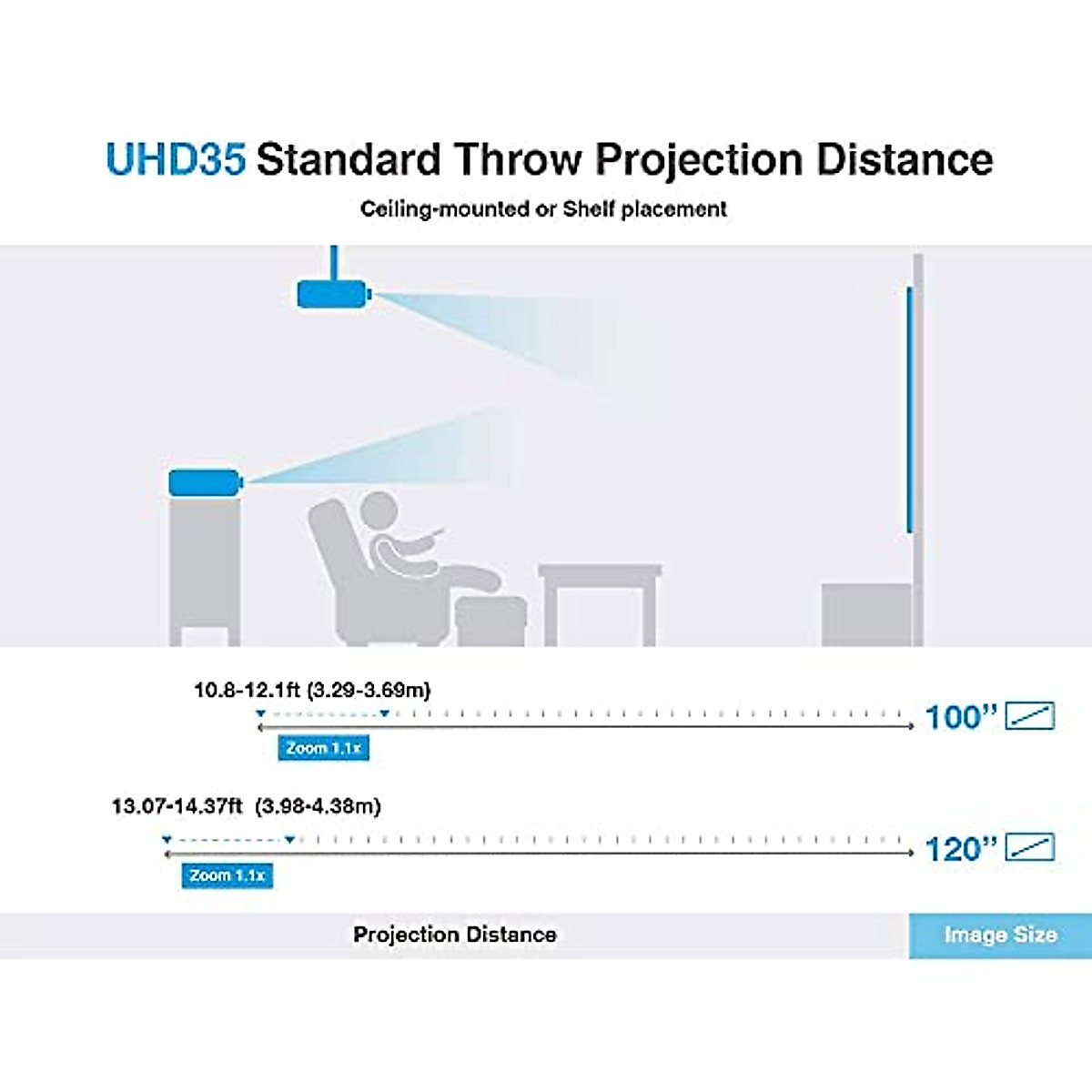 UHD35 Standard Throw Projection Distance

Ceiling-mounted or Shelf placement

10.8-12.1ft (3.29-3.69m)

Zoom 1.1x

100"

13.07-14.37ft (3.98-4.38m)

Zoom 1.1x

120"

Projection Distance

Image Size